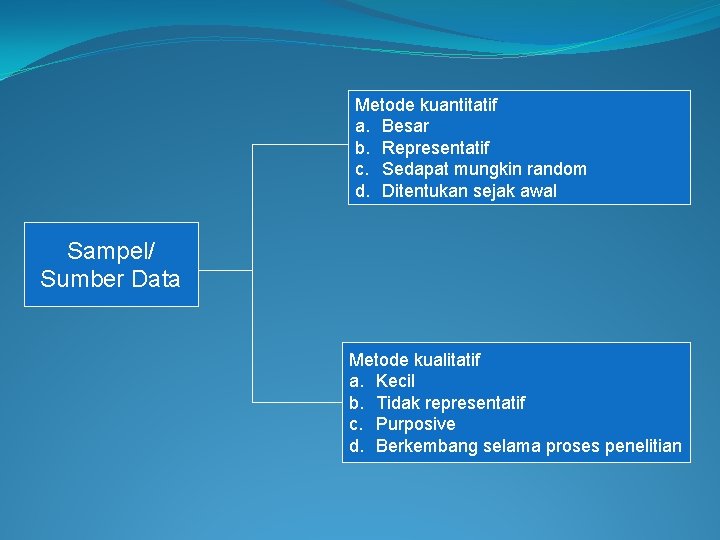 Sampel/
Sumber Data

Metode kuantitatif
a. Besar
b. Representatif
c. Sedapat mungkin random
d. Ditentukan sejak awal

Metode kualitatif
a. Kecil
b. Tidak representatif
c. Purposive
d. Berkembang selama proses penelitian